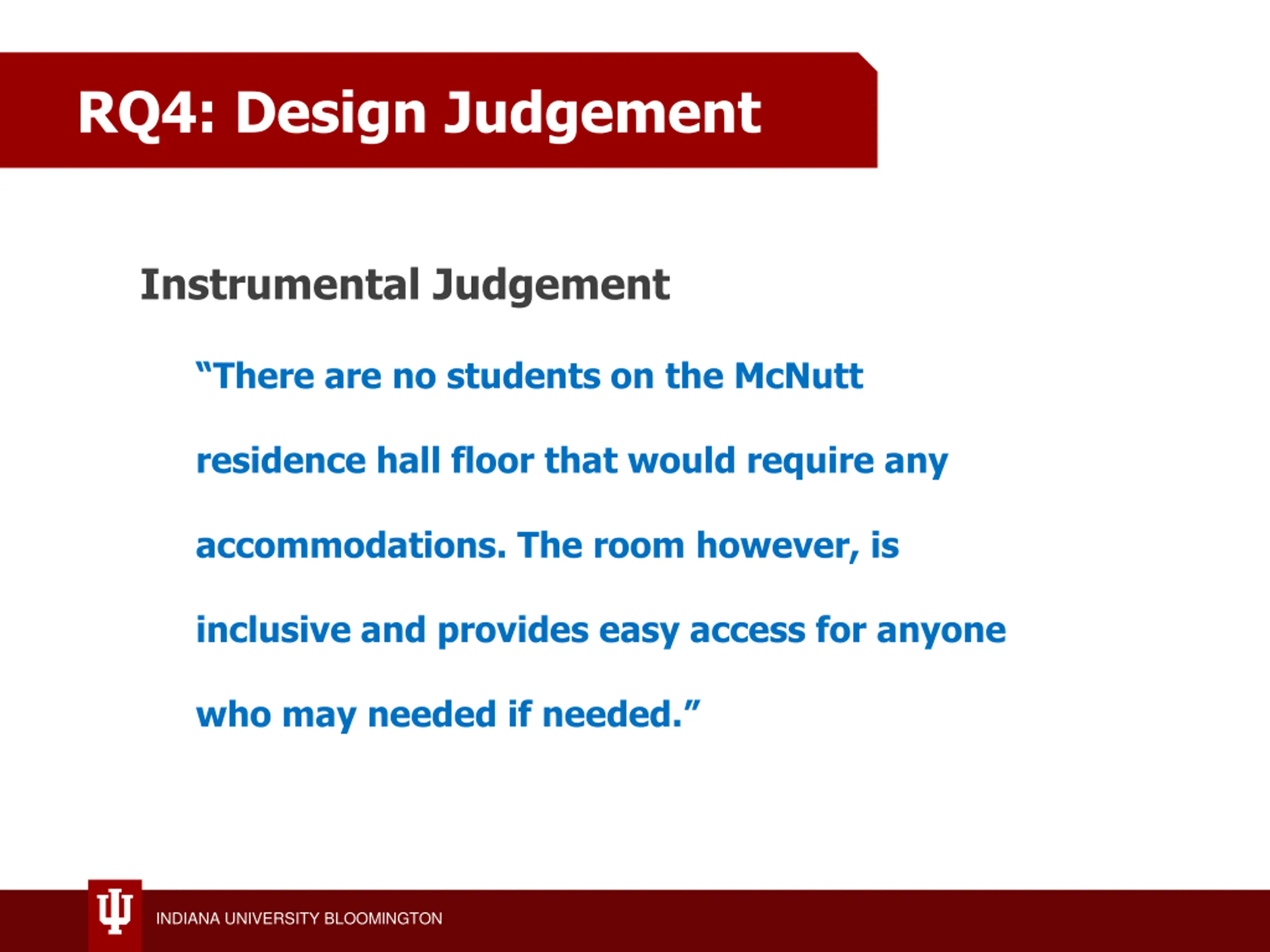 RQ4: Design Judgement

Instrumental Judgement

“There are no students on the McNutt residence hall floor that would require any accommodations. The room however, is inclusive and provides easy access for anyone who may needed if needed.”

INDIANA UNIVERSITY BLOOMINGTON